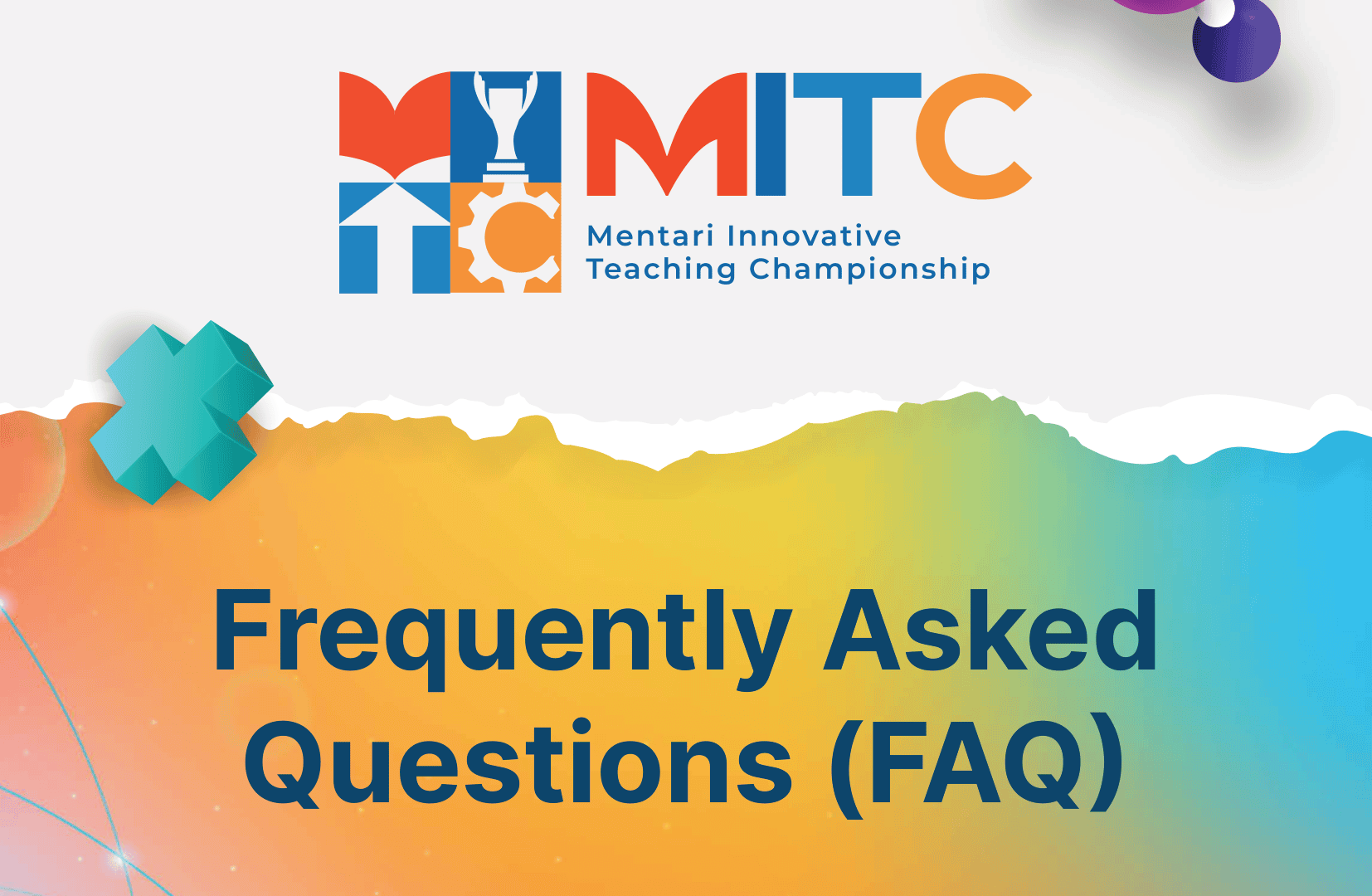 MITC
Mentari Innovative Teaching Championship

Frequently Asked Questions (FAQ)